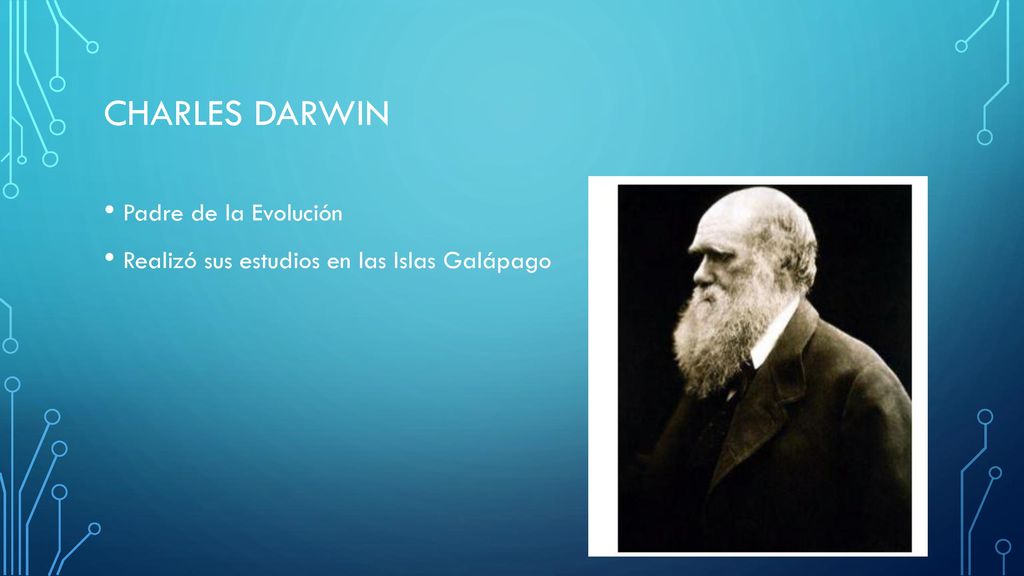 CHARLES DARWIN

• Padre de la Evolución

• Realizó sus estudios en las Islas Galápago